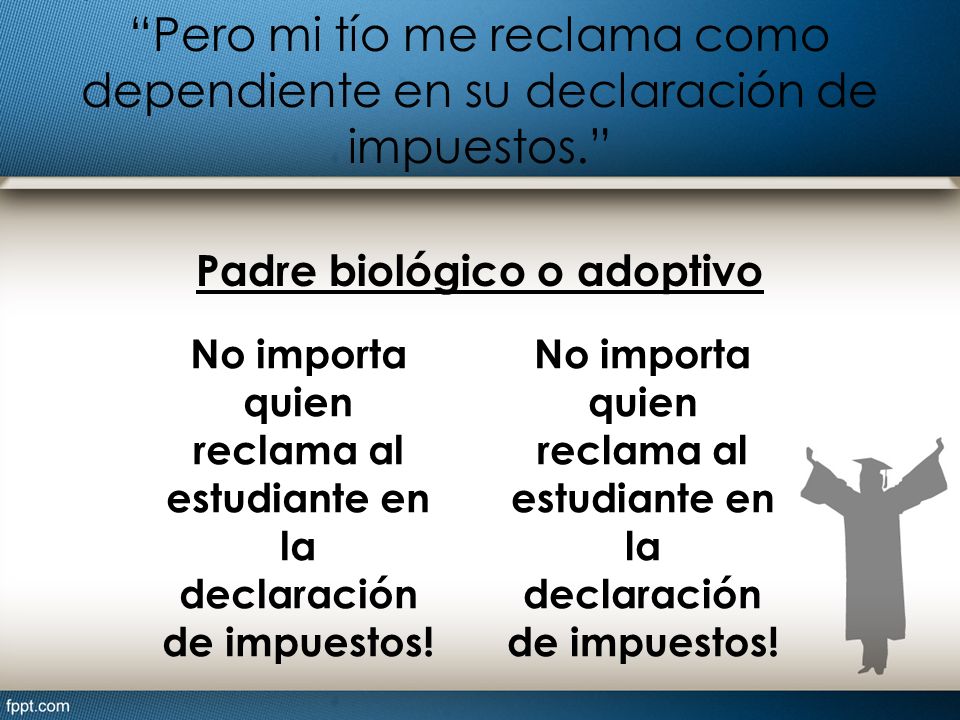 “Pero mi tío me reclama como dependiente en su declaración de impuestos.”

Padre biológico o adoptivo

No importa quien reclama al estudiante en la declaración de impuestos!

No importa quien reclama al estudiante en la declaración de impuestos!

fppt.com